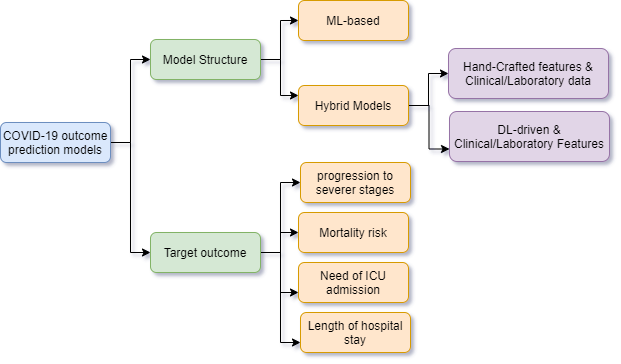 COVID-19 outcome prediction models

Model Structure

ML-based

Hybrid Models

Hand-Crafted features & Clinical/Laboratory data

DL-driven & Clinical/Laboratory Features

Target outcome

progression to severer stages

Mortality risk

Need of ICU admission

Length of hospital stay